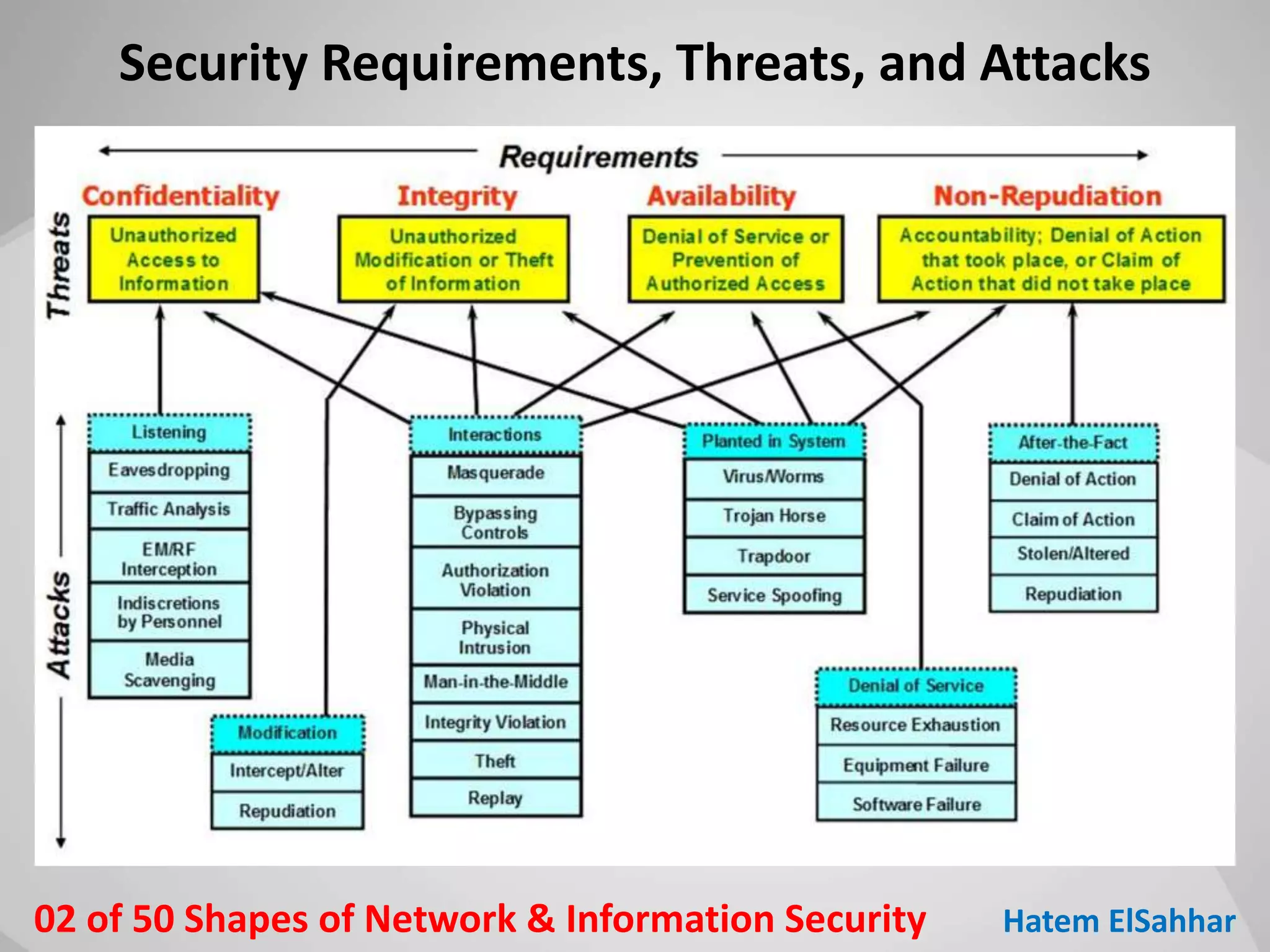 Security Requirements, Threats, and Attacks

Requirements

Threats

Confidentiality

Unauthorized Access to Information

Integrity

Unauthorized Modification or Theft of Information

Availability

Denial of Service or Prevention of Authorized Access

Non-Repudiation

Accountability; Denial of Action that took place, or Claim of Action that did not take place

Attacks

Listening
Eavesdropping
Traffic Analysis
EM/RF Interception
Indiscretions by Personnel
Media Scavenging

Modification
Intercept/Alter
Repudiation

Interactions
Masquerade
Bypassing Controls
Authorization Violation
Physical Intrusion
Man-in-the-Middle
Integrity Violation
Theft
Replay

Planted in System
Virus/Worms
Trojan Horse
Trapdoor
Service Spoofing

Denial of Service
Resource Exhaustion
Equipment Failure
Software Failure

After-the-Fact
Denial of Action
Claim of Action
Stolen/Altered
Repudiation

02 of 50 Shapes of Network & Information Security

Hatem ElSahhar